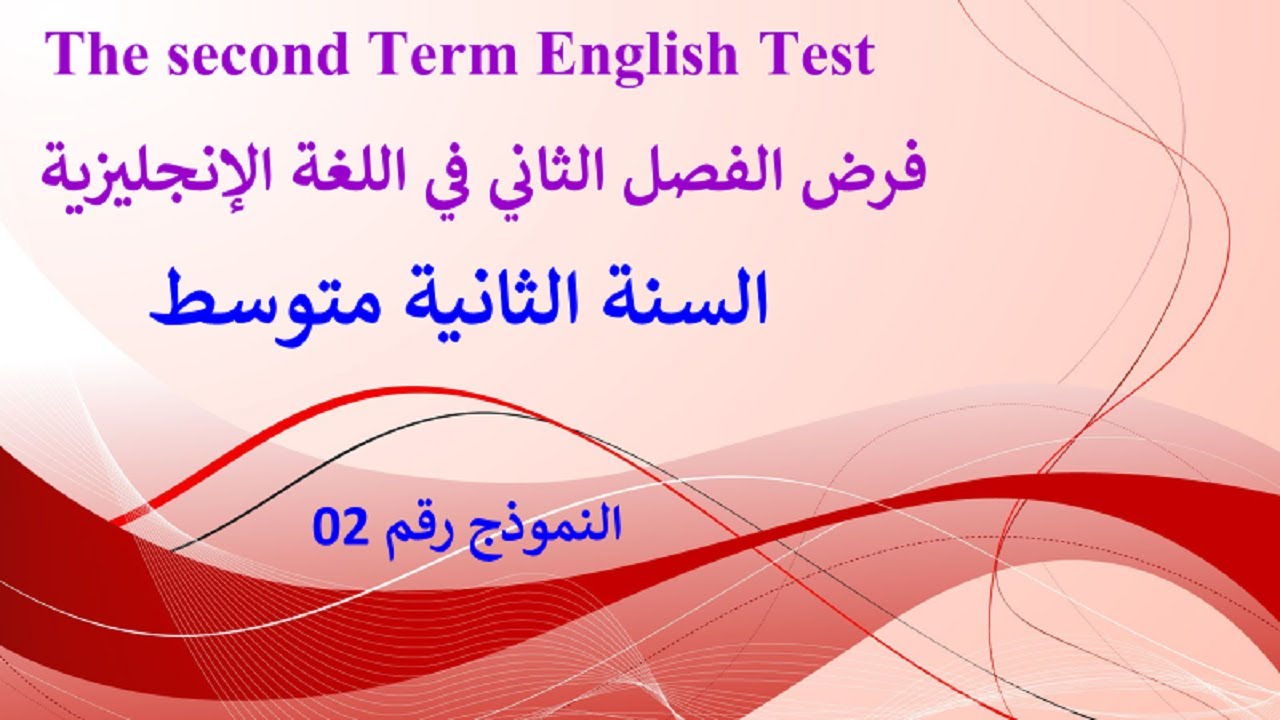 The second Term English Test

فرض الفصل الثاني في اللغة الإنجليزية

السنة الثانية متوسط

النموذج رقم 02